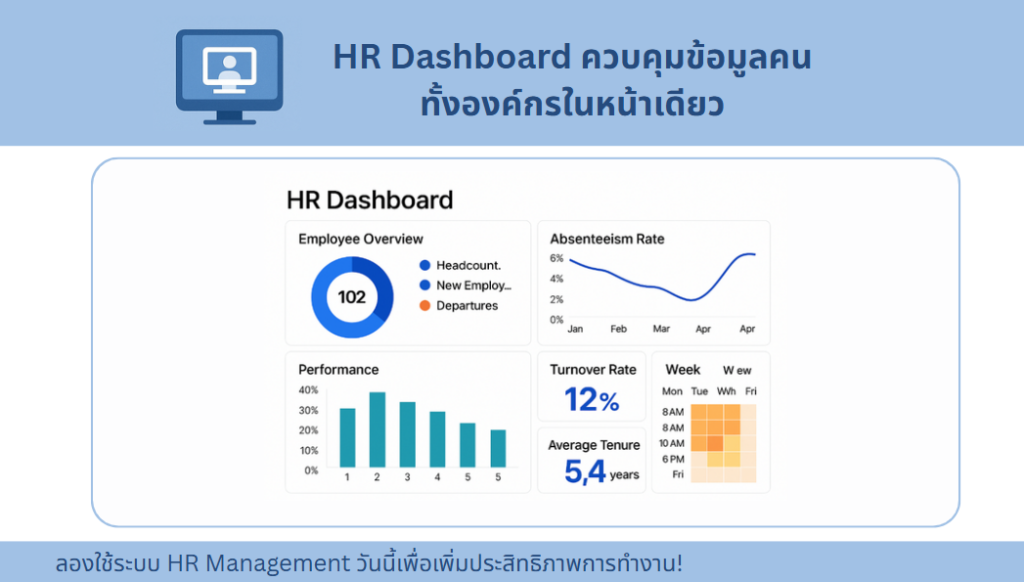 HR Dashboard ควบคุมข้อมูลคน ทั้งองค์กรในหน้าเดียว

HR Dashboard

Employee Overview

102

Headcount.
New Employ...
Departures

Absenteeism Rate

6%
4%
2%
0%
Jan Feb Mar Apr Apr

Performance

40%
30%
20%
10%
0%
1 2 3 4 5 5

Turnover Rate
12%

Average Tenure
5,4 years

Week W ew
Mon Tue Wh Fri
8 AM
8 AM
10 AM
6 PM
Fri

ลองใช้ระบบ HR Management วันนี้เพื่อเพิ่มประสิทธิภาพการทำงาน!